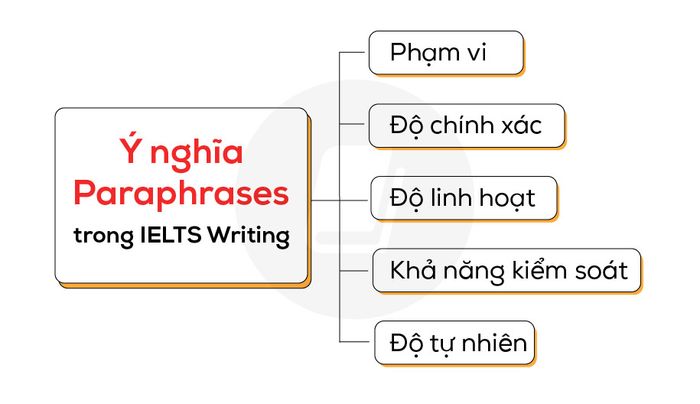 Ý nghĩa Paraphrases trong IELTS Writing

Phạm vi

Độ chính xác

Độ linh hoạt

Khả năng kiểm soát

Độ tự nhiên